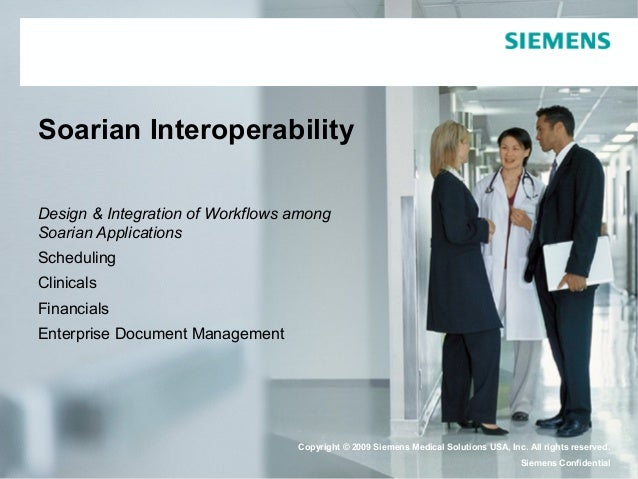 SIEMENS

Soarian Interoperability

Design & Integration of Workflows among Soarian Applications

Scheduling

Clinicals

Financials

Enterprise Document Management

Copyright © 2009 Siemens Medical Solutions USA, Inc. All rights reserved.

Siemens Confidential